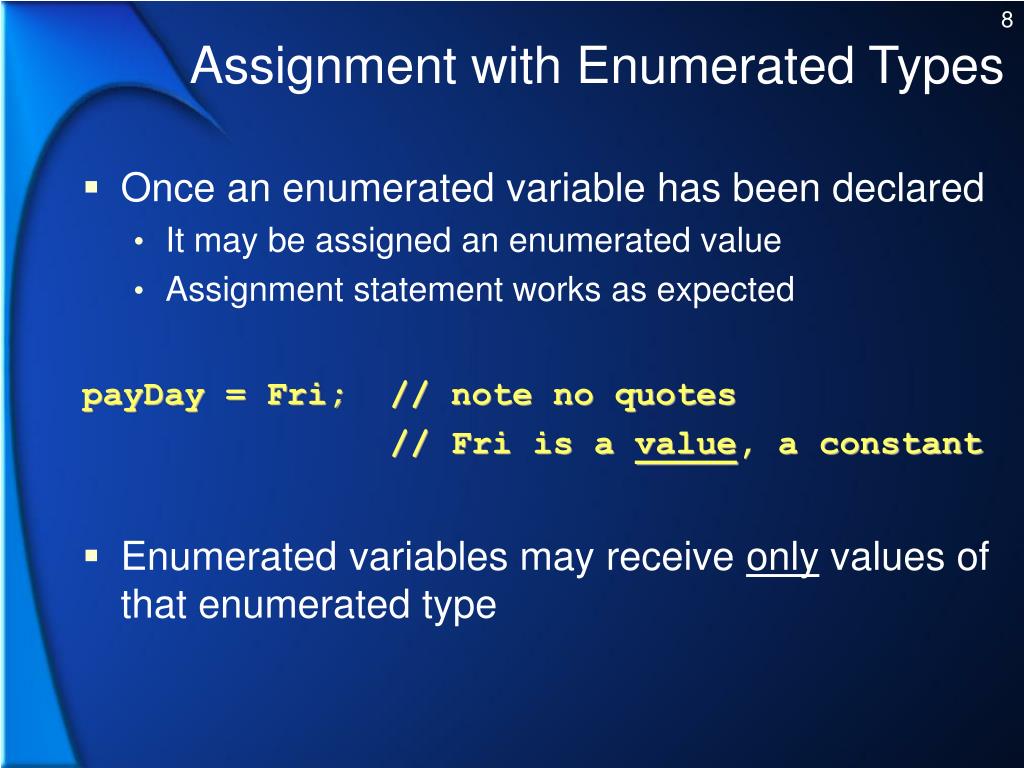 8

Assignment with Enumerated Types

▪ Once an enumerated variable has been declared
• It may be assigned an enumerated value
• Assignment statement works as expected

payDay = Fri;  // note no quotes
               // Fri is a value, a constant

▪ Enumerated variables may receive only values of that enumerated type